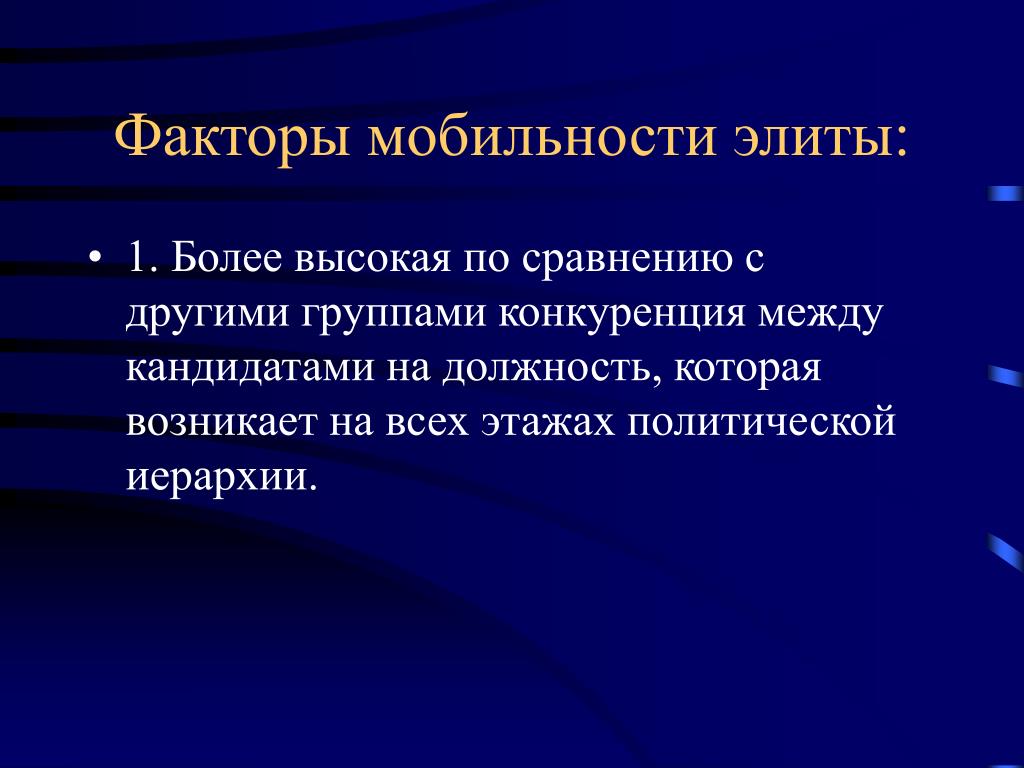 Факторы мобильности элиты:

• 1. Более высокая по сравнению с другими группами конкуренция между кандидатами на должность, которая возникает на всех этажах политической иерархии.